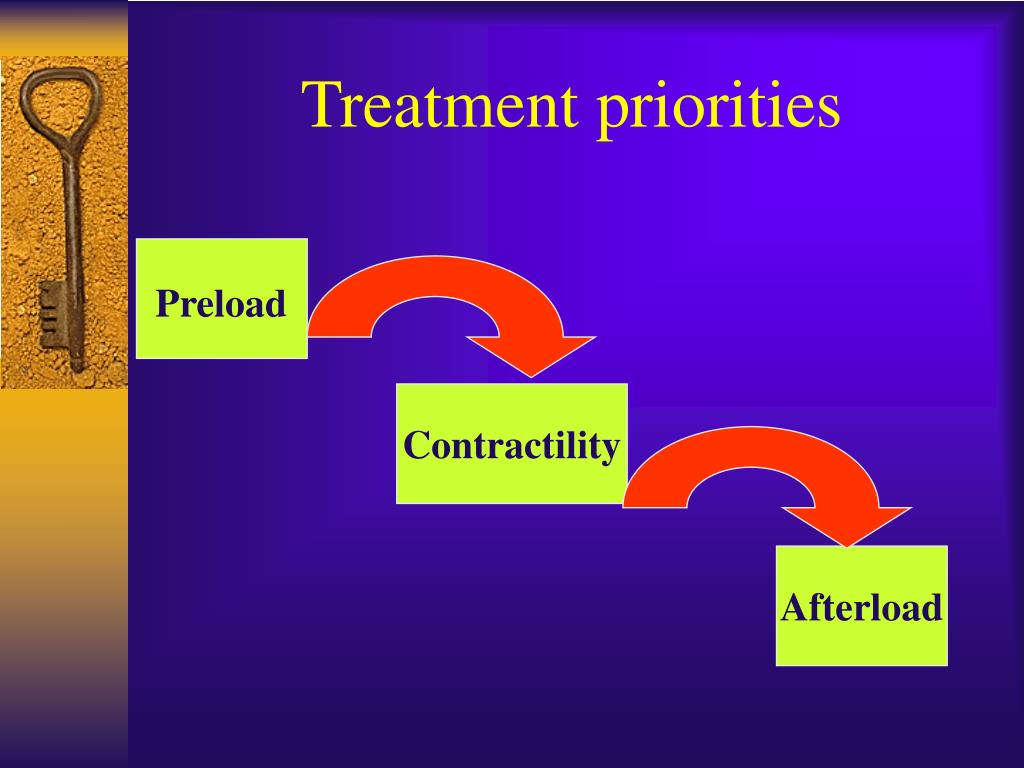 Treatment priorities

Preload

Contractility

Afterload